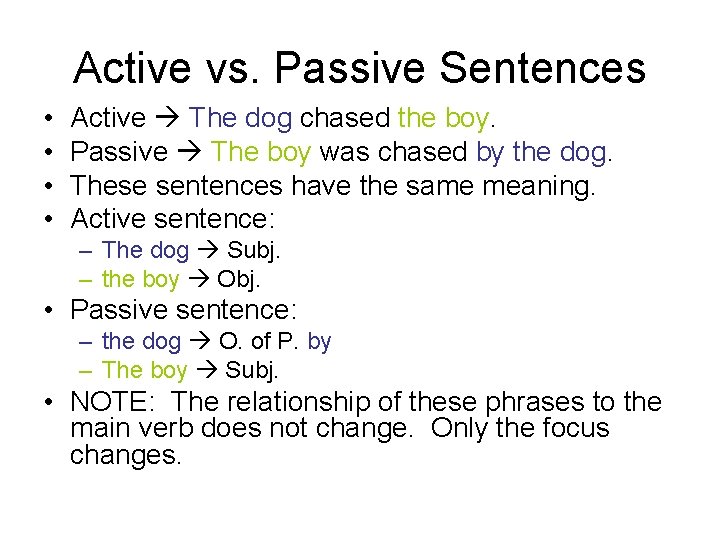 Active vs. Passive Sentences

• Active → The dog chased the boy.
• Passive → The boy was chased by the dog.
• These sentences have the same meaning.
• Active sentence:
  – The dog → Subj.
  – the boy → Obj.
• Passive sentence:
  – the dog → O. of P. by
  – The boy → Subj.
• NOTE: The relationship of these phrases to the main verb does not change. Only the focus changes.